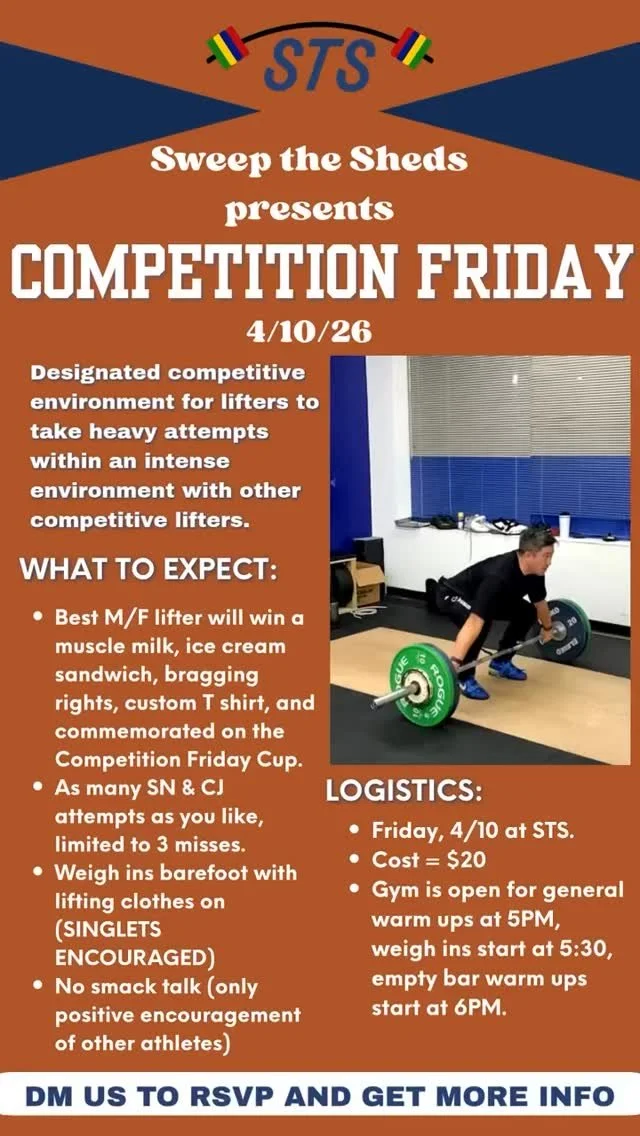 STS

Sweep the Sheds
presents
COMPETITION FRIDAY
4/10/26

Designated competitive environment for lifters to take heavy attempts within an intense environment with other competitive lifters.

WHAT TO EXPECT:

• Best M/F lifter will win a muscle milk, ice cream sandwich, bragging rights, custom T shirt, and commemorated on the Competition Friday Cup.
• As many SN & CJ attempts as you like, limited to 3 misses.
• Weigh ins barefoot with lifting clothes on (SINGLETS ENCOURAGED)
• No smack talk (only positive encouragement of other athletes)

ROGUE

LOGISTICS:

• Friday, 4/10 at STS.
• Cost = $20
• Gym is open for general warm ups at 5PM, weigh ins start at 5:30, empty bar warm ups start at 6PM.

DM US TO RSVP AND GET MORE INFO